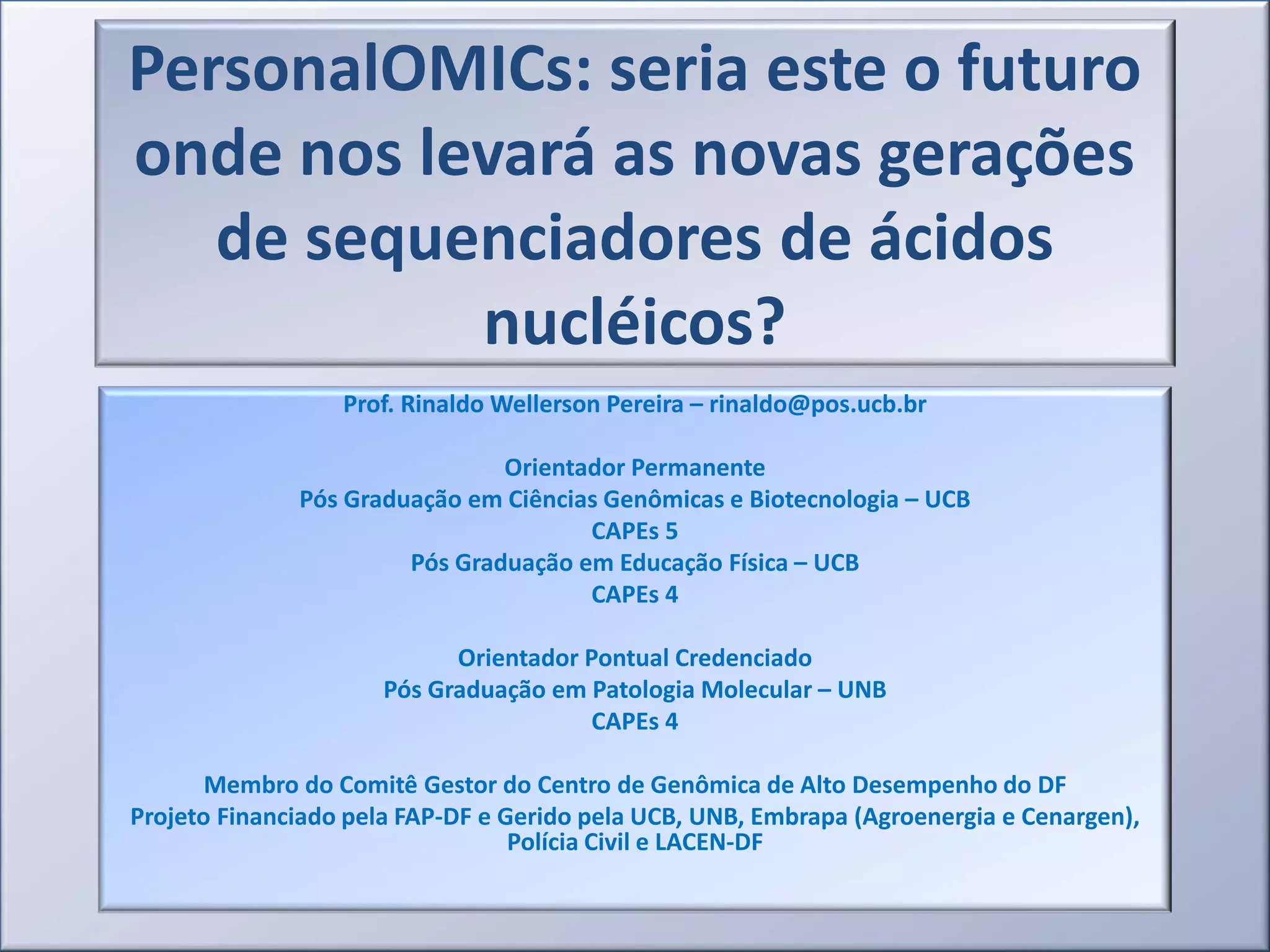 PersonalOMICs: seria este o futuro onde nos levará as novas gerações de sequenciadores de ácidos nucléicos?

Prof. Rinaldo Wellerson Pereira – rinaldo@pos.ucb.br

Orientador Permanente
Pós Graduação em Ciências Genômicas e Biotecnologia – UCB
CAPEs 5
Pós Graduação em Educação Física – UCB
CAPEs 4

Orientador Pontual Credenciado
Pós Graduação em Patologia Molecular – UNB
CAPEs 4

Membro do Comitê Gestor do Centro de Genômica de Alto Desempenho do DF
Projeto Financiado pela FAP-DF e Gerido pela UCB, UNB, Embrapa (Agroenergia e Cenargen), Polícia Civil e LACEN-DF